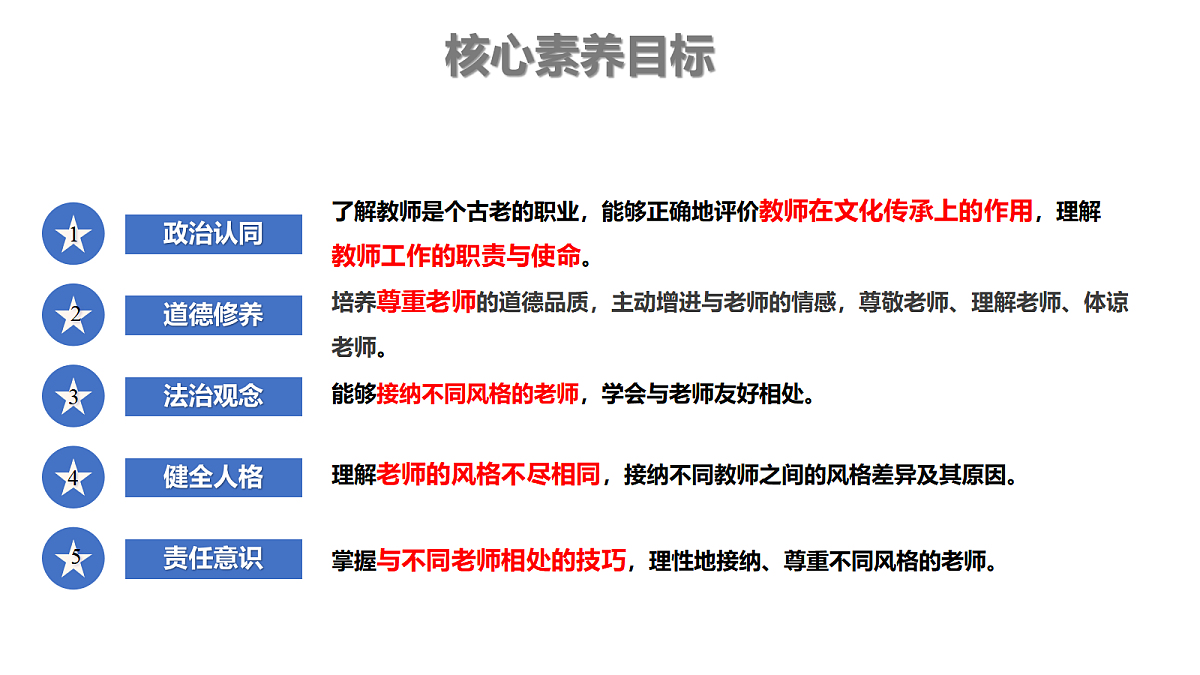 核心素养目标

1

政治认同

了解教师是个古老的职业，能够正确地评价教师在文化传承上的作用，理解教师工作的职责与使命。

2

道德修养

培养尊重老师的道德品质，主动增进与老师的情感，尊敬老师、理解老师、体谅老师。

3

法治观念

能够接纳不同风格的老师，学会与老师友好相处。

4

健全人格

理解老师的风格不尽相同，接纳不同教师之间的风格差异及其原因。

5

责任意识

掌握与不同老师相处的技巧，理性地接纳、尊重不同风格的老师。